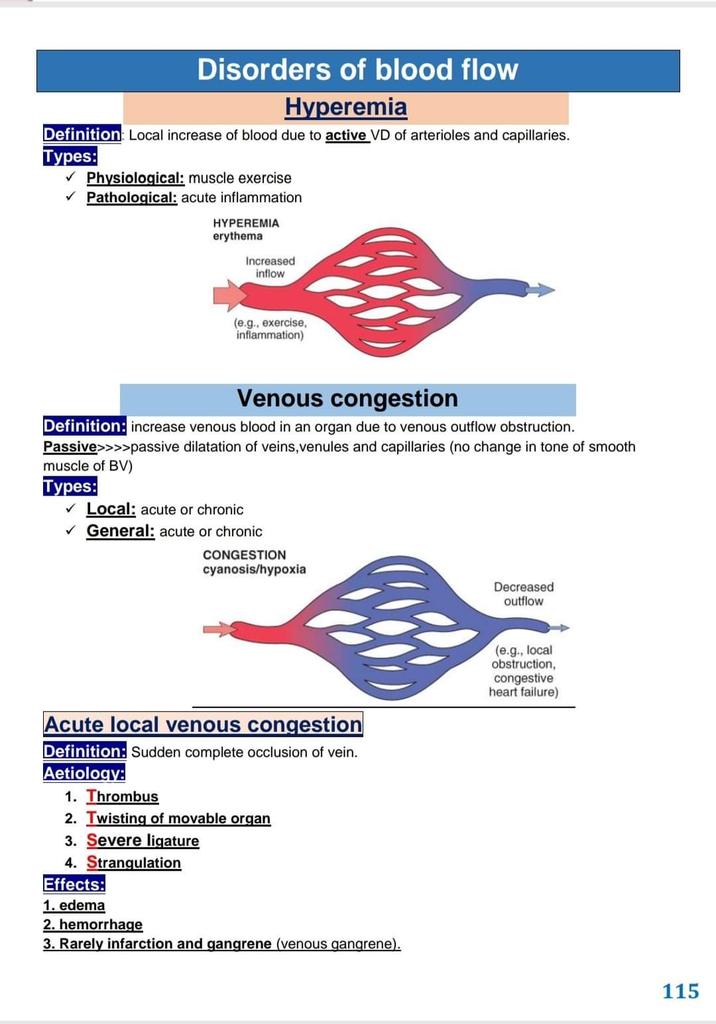 Disorders of blood flow

Hyperemia

Definition: Local increase of blood due to active VD of arterioles and capillaries.

Types:

✓ Physiological: muscle exercise
✓ Pathological: acute inflammation

HYPEREMIA
erythema

Increased inflow

(e.g., exercise, inflammation)

Venous congestion

Definition: increase venous blood in an organ due to venous outflow obstruction.
Passive>>>>passive dilatation of veins,venules and capillaries (no change in tone of smooth muscle of BV)

Types:

✓ Local: acute or chronic
✓ General: acute or chronic

CONGESTION
cyanosis/hypoxia

Decreased outflow

(e.g., local obstruction, congestive heart failure)

Acute local venous congestion

Definition: Sudden complete occlusion of vein.

Aetiology:

1. Thrombus
2. Twisting of movable organ
3. Severe ligature
4. Strangulation

Effects:

1. edema
2. hemorrhage
3. Rarely infarction and gangrene (venous gangrene).

115